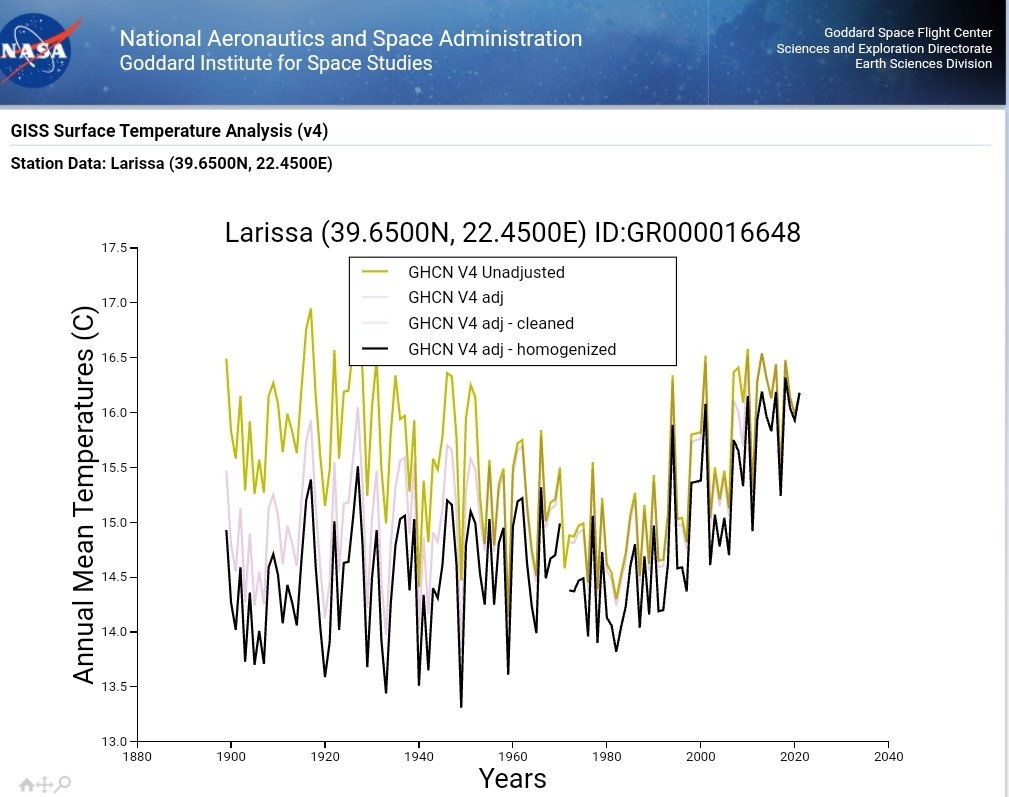 NASA

National Aeronautics and Space Administration
Goddard Institute for Space Studies

Goddard Space Flight Center
Sciences and Exploration Directorate
Earth Sciences Division

GISS Surface Temperature Analysis (v4)

Station Data: Larissa (39.6500N, 22.4500E)

Larissa (39.6500N, 22.4500E) ID:GR000016648

GHCN V4 Unadjusted
GHCN V4 adj
GHCN V4 adj - cleaned
GHCN V4 adj - homogenized

Annual Mean Temperatures (C)

17.5
17.0
16.5
16.0
15.5
15.0
14.5
14.0
13.5
13.0

1880 1900 1920 1940 1960 1980 2000 2020 2040

Years